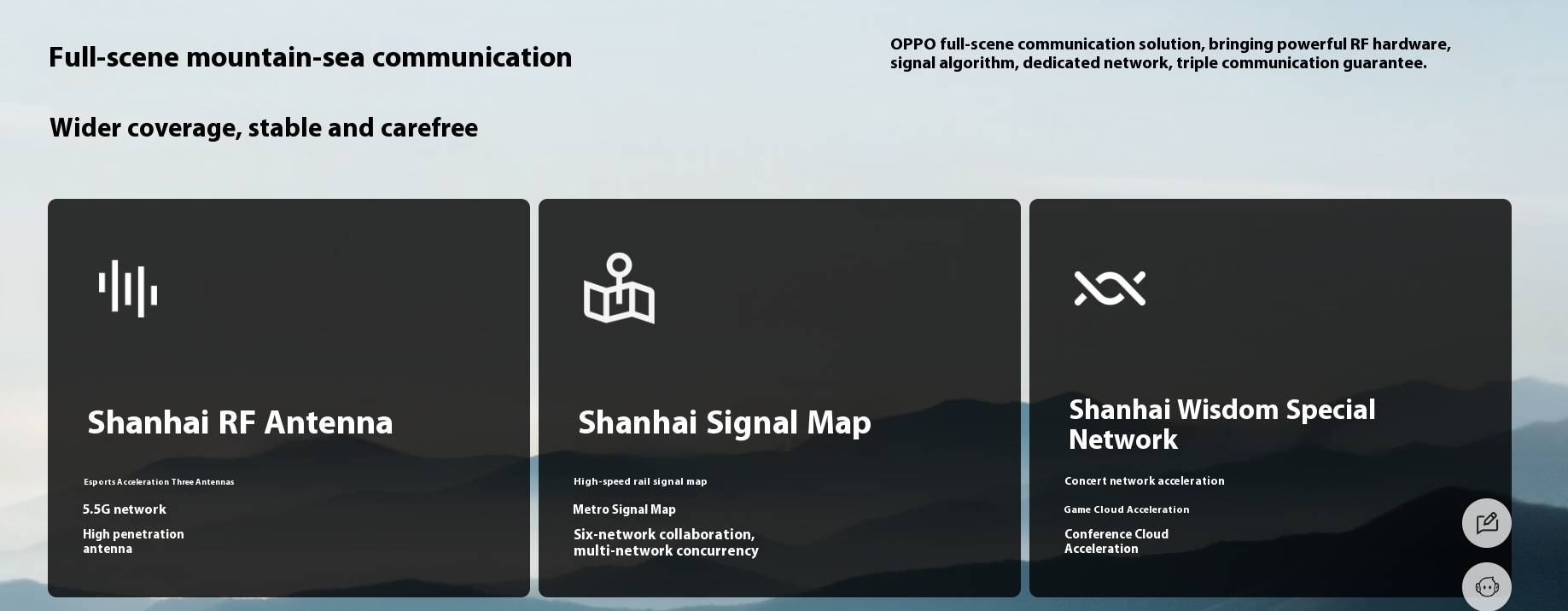 Full-scene mountain-sea communication

OPPO full-scene communication solution, bringing powerful RF hardware, signal algorithm, dedicated network, triple communication guarantee.

Wider coverage, stable and carefree

Shanhai RF Antenna

Esports Acceleration Three Antennas

5.5G network

High penetration antenna

Shanhai Signal Map

High-speed rail signal map

Metro Signal Map

Six-network collaboration, multi-network concurrency

Shanhai Wisdom Special Network

Concert network acceleration

Game Cloud Acceleration

Conference Cloud Acceleration